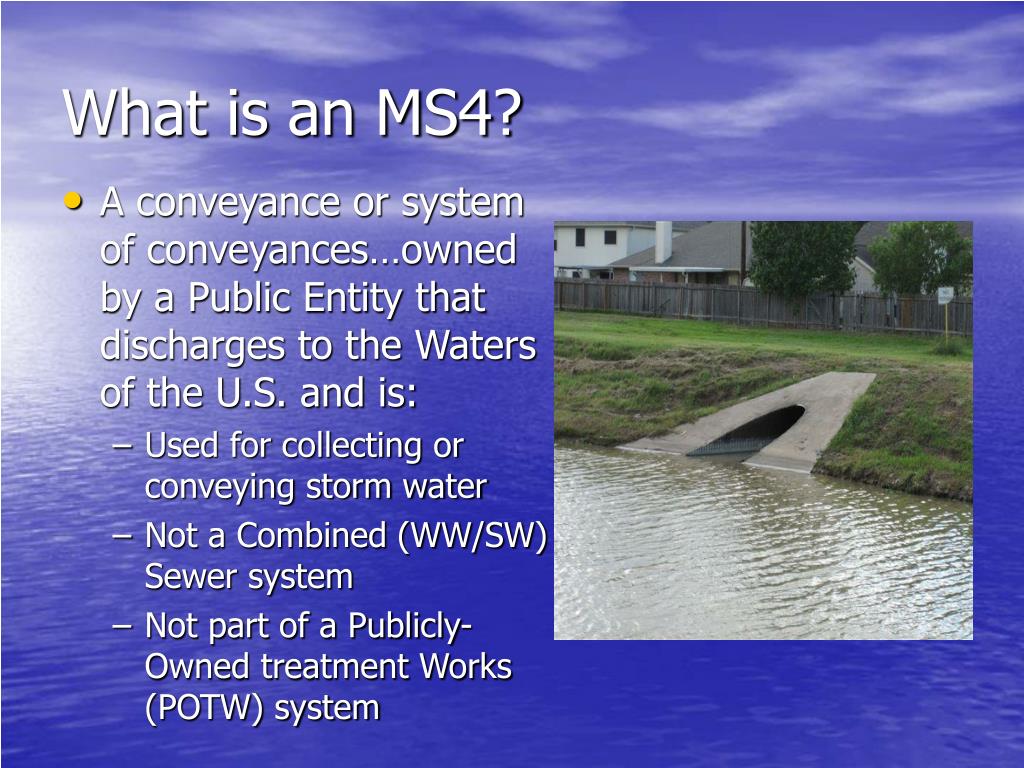 What is an MS4?

• A conveyance or system of conveyances…owned by a Public Entity that discharges to the Waters of the U.S. and is:
– Used for collecting or conveying storm water
– Not a Combined (WW/SW) Sewer system
– Not part of a Publicly-Owned treatment Works (POTW) system